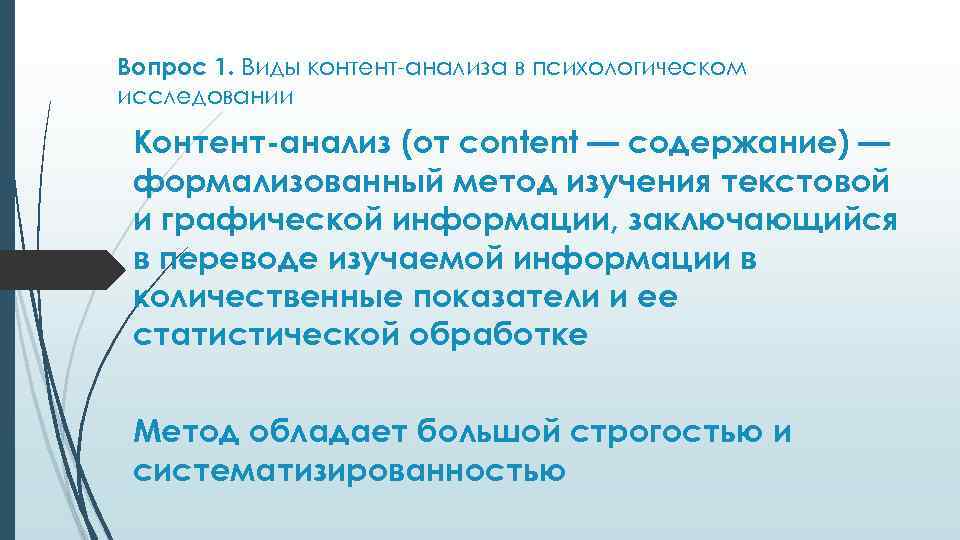 Вопрос 1. Виды контент-анализа в психологическом исследовании

Контент-анализ (от content — содержание) — формализованный метод изучения текстовой и графической информации, заключающийся в переводе изучаемой информации в количественные показатели и ее статистической обработке

Метод обладает большой строгостью и систематизированностью